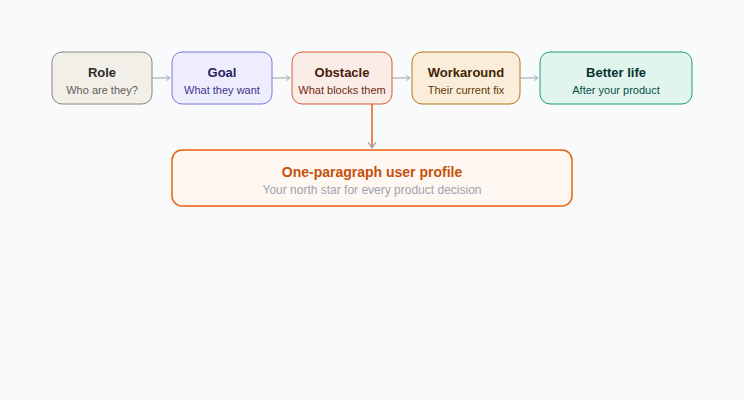 Role
Who are they?

Goal
What they want

Obstacle
What blocks them

Workaround
Their current fix

Better life
After your product

One-paragraph user profile
Your north star for every product decision